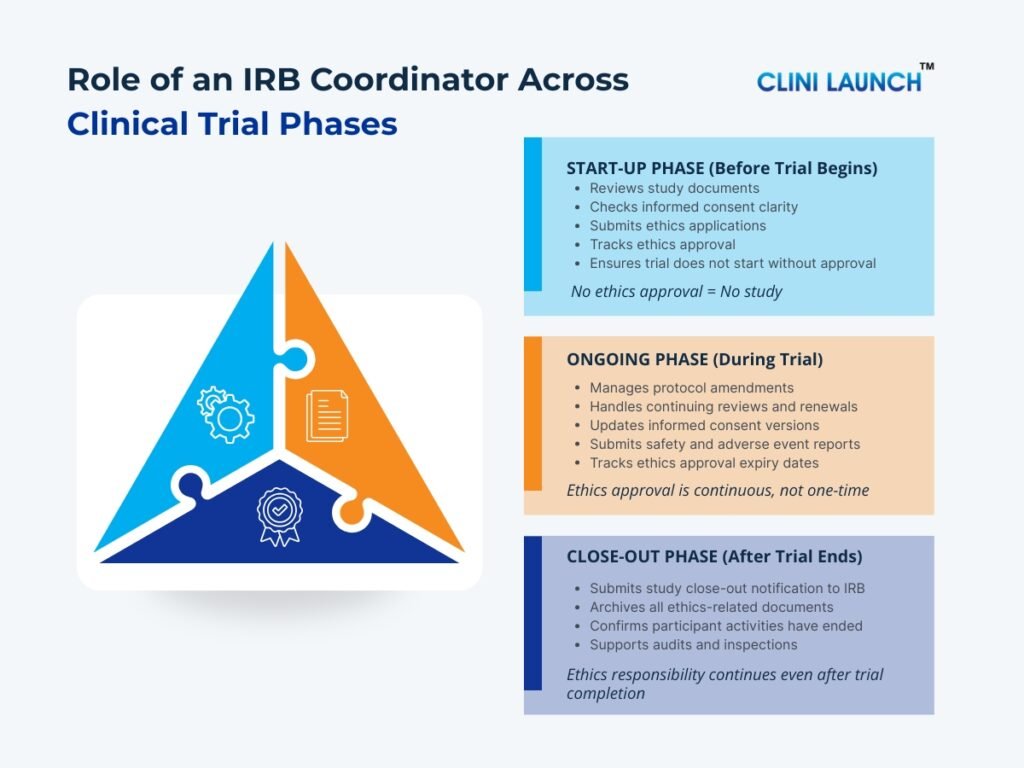 Role of an IRB Coordinator Across Clinical Trial Phases

CLINI LAUNCH™

START-UP PHASE (Before Trial Begins)
• Reviews study documents
• Checks informed consent clarity
• Submits ethics applications
• Tracks ethics approval
• Ensures trial does not start without approval

No ethics approval = No study

ONGOING PHASE (During Trial)
• Manages protocol amendments
• Handles continuing reviews and renewals
• Updates informed consent versions
• Submits safety and adverse event reports
• Tracks ethics approval expiry dates

Ethics approval is continuous, not one-time

CLOSE-OUT PHASE (After Trial Ends)
• Submits study close-out notification to IRB
• Archives all ethics-related documents
• Confirms participant activities have ended
• Supports audits and inspections

Ethics responsibility continues even after trial completion